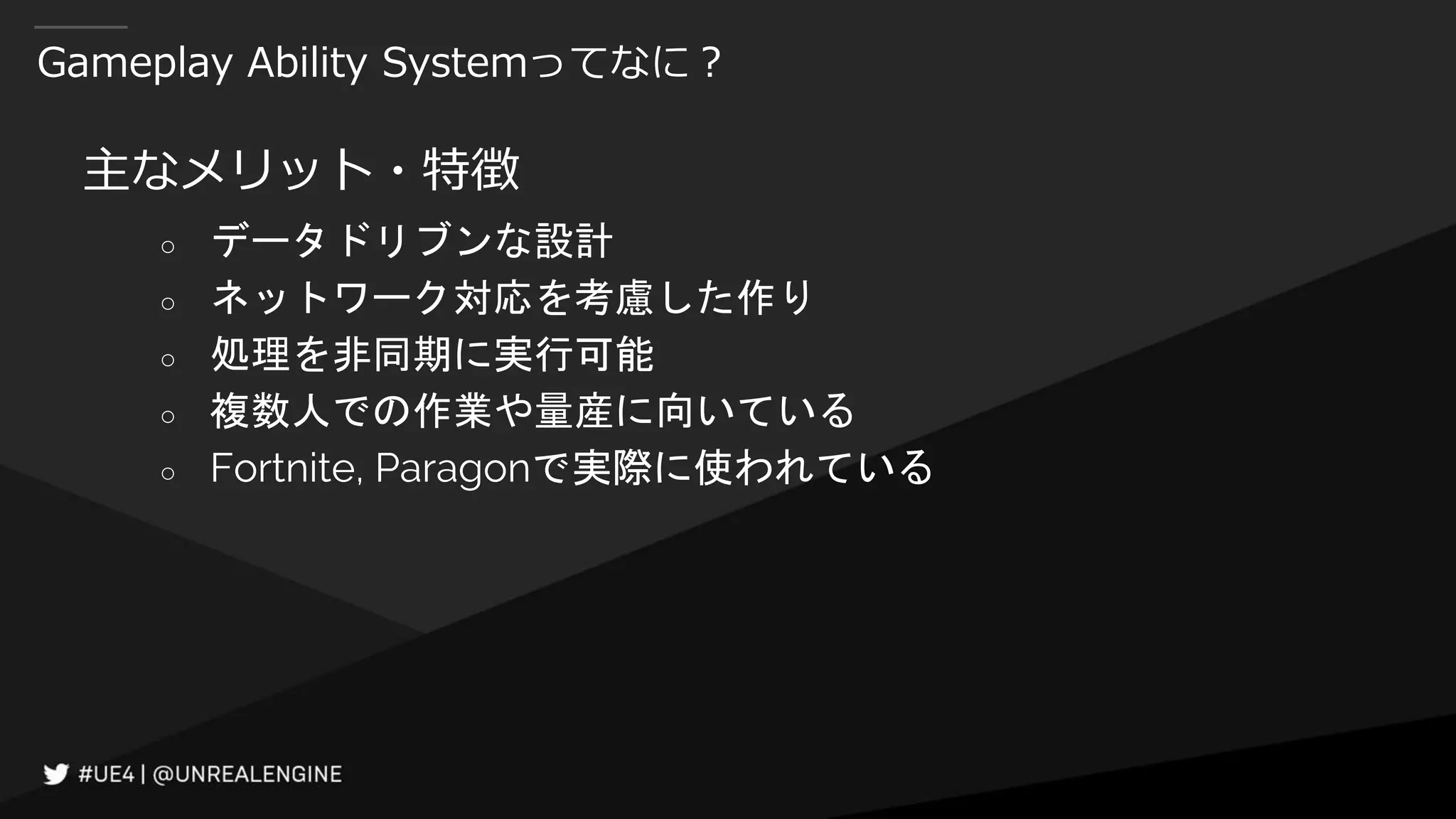 Gameplay Ability Systemってなに？

主なメリット・特徴

○ データドリブンな設計
○ ネットワーク対応を考慮した作り
○ 処理を非同期に実行可能
○ 複数人での作業や量産に向いている
○ Fortnite, Paragonで実際に使われている

#UE4 | @UNREALENGINE